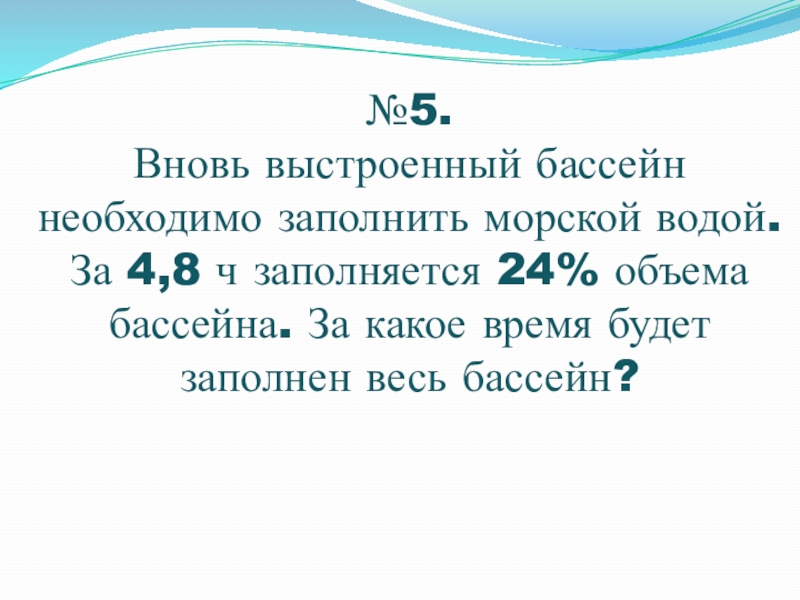 №5.
Вновь выстроенный бассейн необходимо заполнить морской водой. За 4,8 ч заполняется 24% объема бассейна. За какое время будет заполнен весь бассейн?